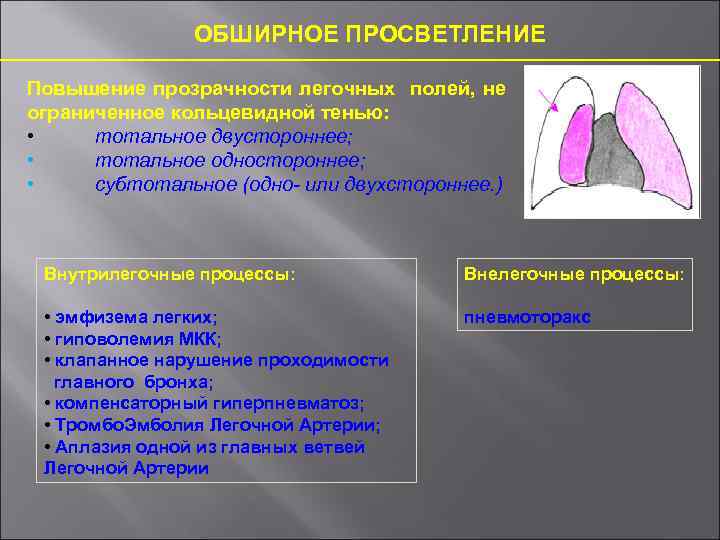 ОБШИРНОЕ ПРОСВЕТЛЕНИЕ

Повышение прозрачности легочных полей, не ограниченное кольцевидной тенью:
• тотальное двустороннее;
• тотальное одностороннее;
• субтотальное (одно- или двухстороннее.)

Внутрилегочные процессы:

• эмфизема легких;
• гиповолемия МКК;
• клапанное нарушение проходимости главного бронха;
• компенсаторный гиперпневматоз;
• ТромбоЭмболия Легочной Артерии;
• Аплазия одной из главных ветвей Легочной Артерии

Внелегочные процессы:

пневмоторакс